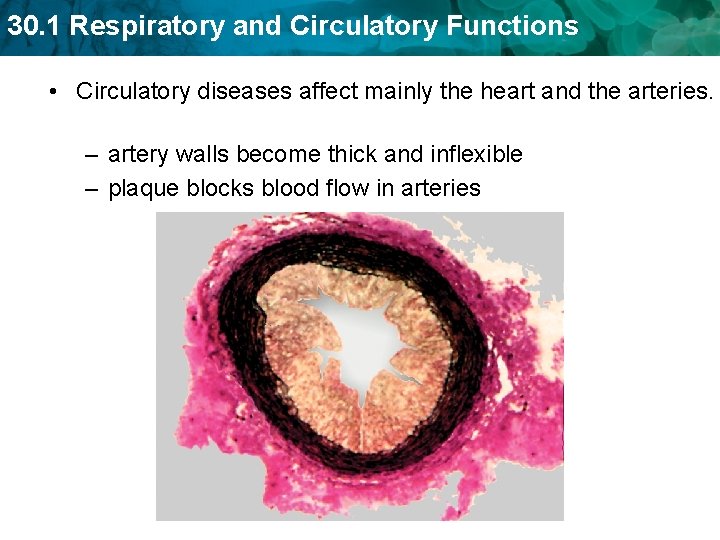 30.1 Respiratory and Circulatory Functions

• Circulatory diseases affect mainly the heart and the arteries.

– artery walls become thick and inflexible
– plaque blocks blood flow in arteries